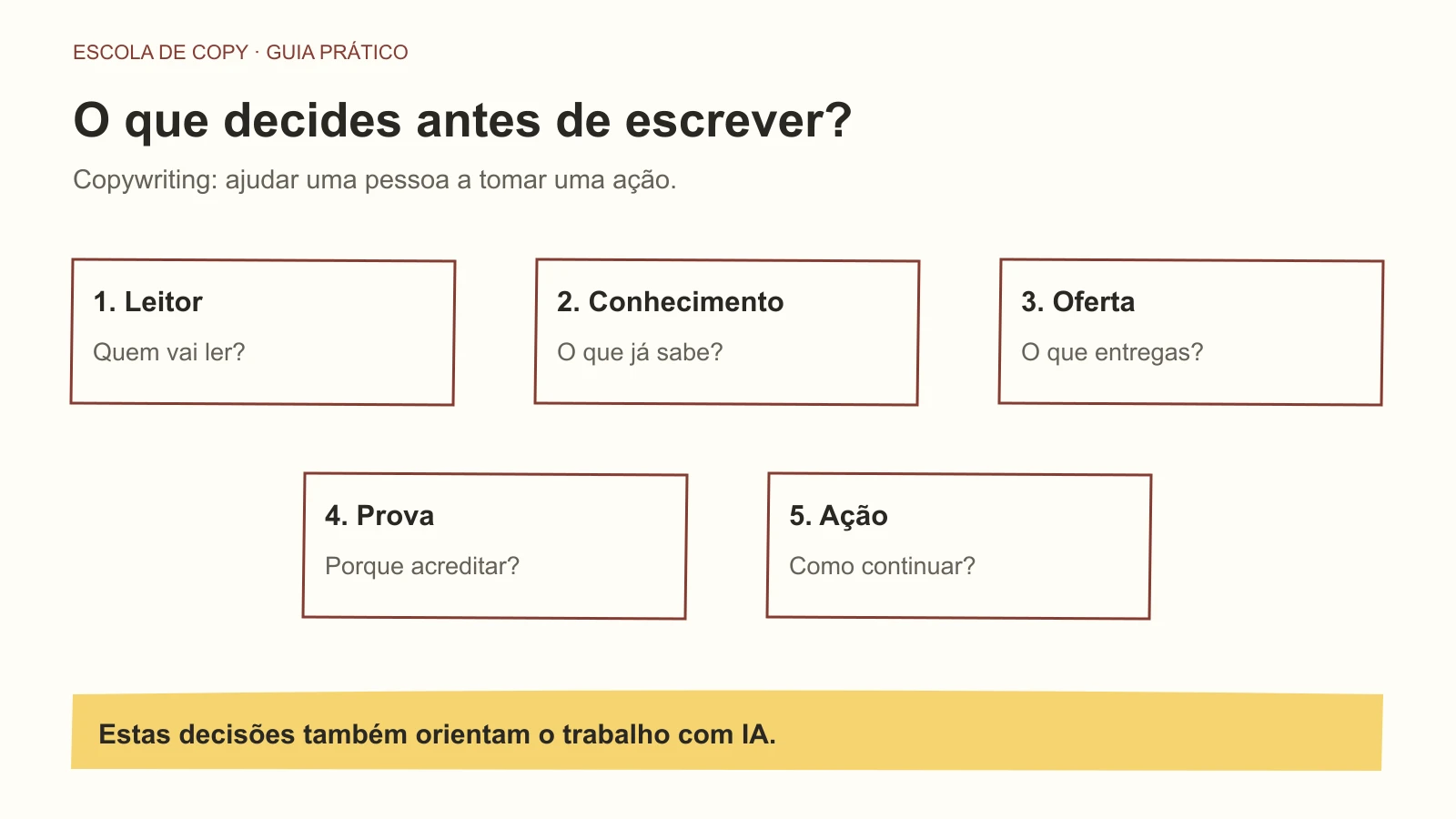 ESCOLA DE COPY · GUIA PRÁTICO

O que decides antes de escrever?

Copywriting: ajudar uma pessoa a tomar uma ação.

1. Leitor

Quem vai ler?

2. Conhecimento

O que já sabe?

3. Oferta

O que entregas?

4. Prova

Porque acreditar?

5. Ação

Como continuar?

Estas decisões também orientam o trabalho com IA.